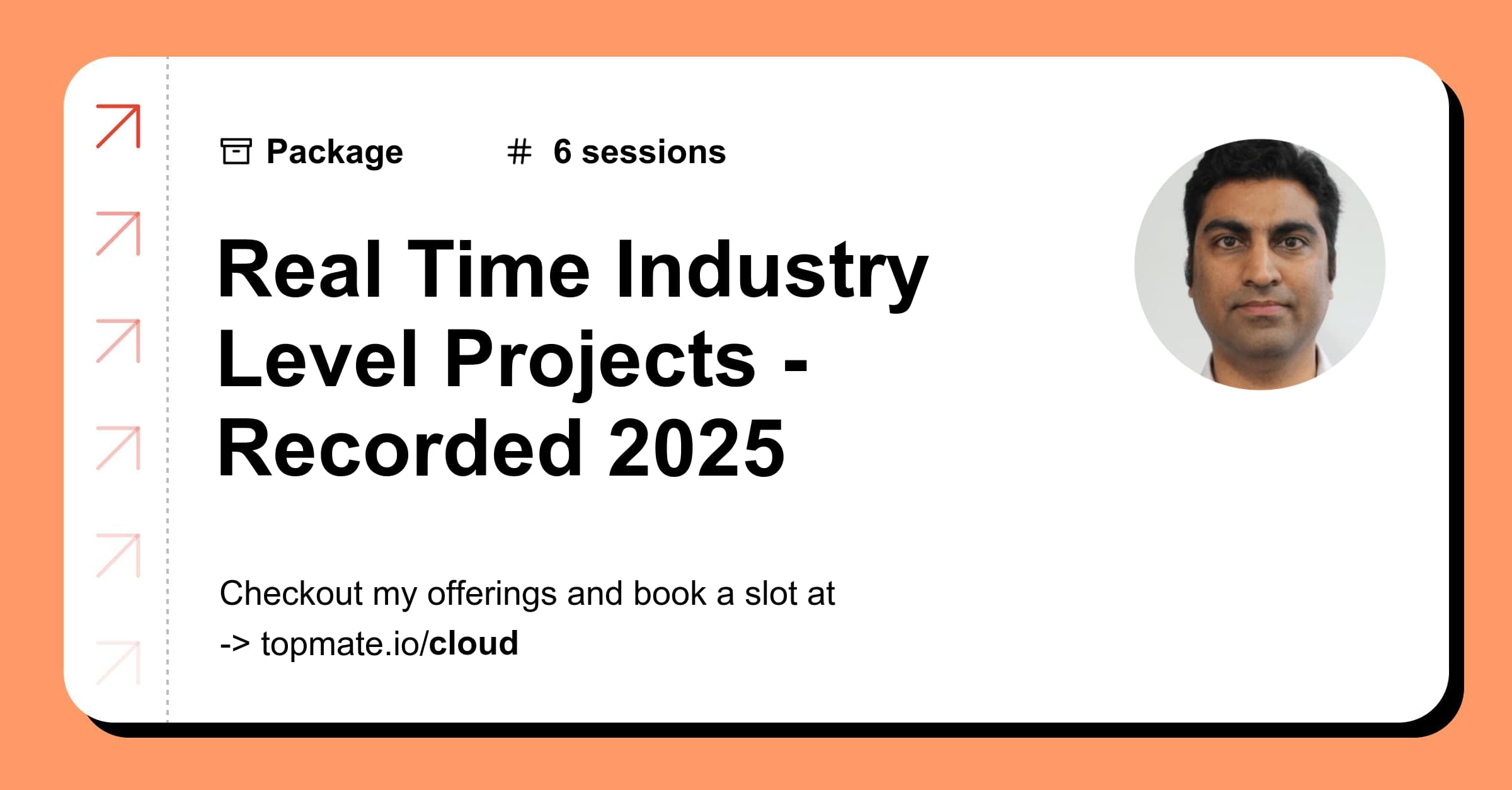 Package # 6 sessions

Real Time Industry Level Projects - Recorded 2025

Checkout my offerings and book a slot at
-> topmate.io/cloud